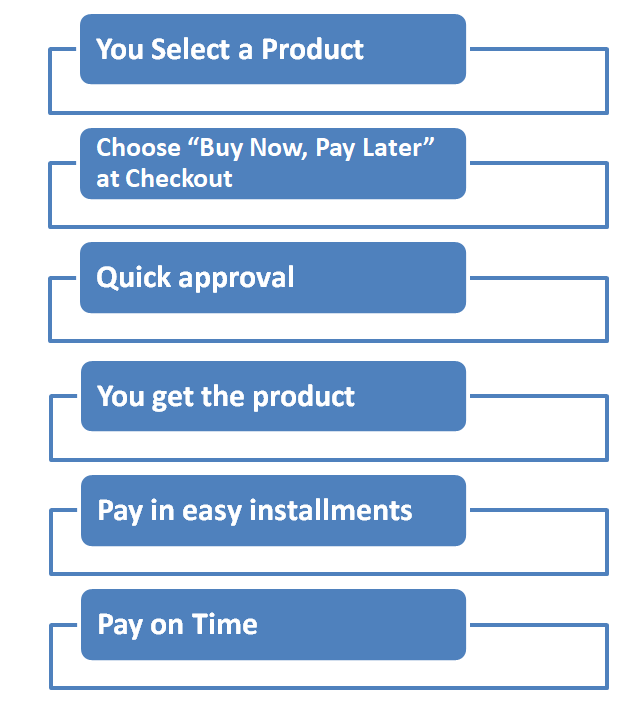 You Select a Product

Choose “Buy Now, Pay Later” at Checkout

Quick approval

You get the product

Pay in easy installments

Pay on Time